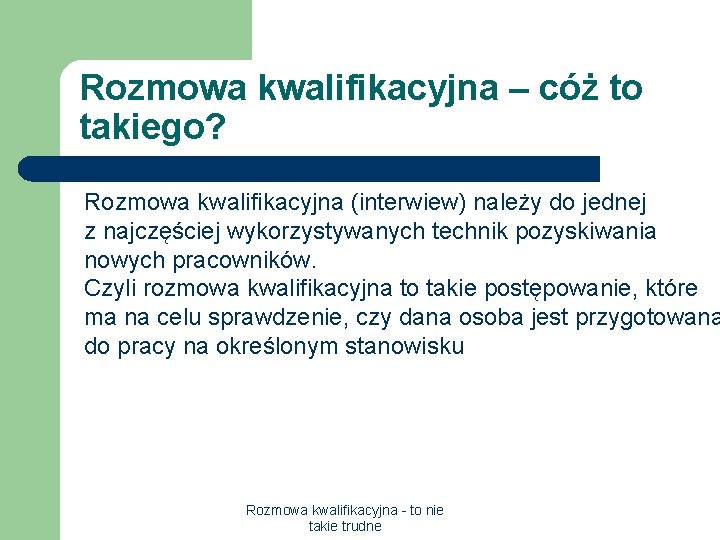 Rozmowa kwalifikacyjna – cóż to takiego?

Rozmowa kwalifikacyjna (interwiew) należy do jednej z najczęściej wykorzystywanych technik pozyskiwania nowych pracowników.
Czyli rozmowa kwalifikacyjna to takie postępowanie, które ma na celu sprawdzenie, czy dana osoba jest przygotowana do pracy na określonym stanowisku

Rozmowa kwalifikacyjna - to nie takie trudne